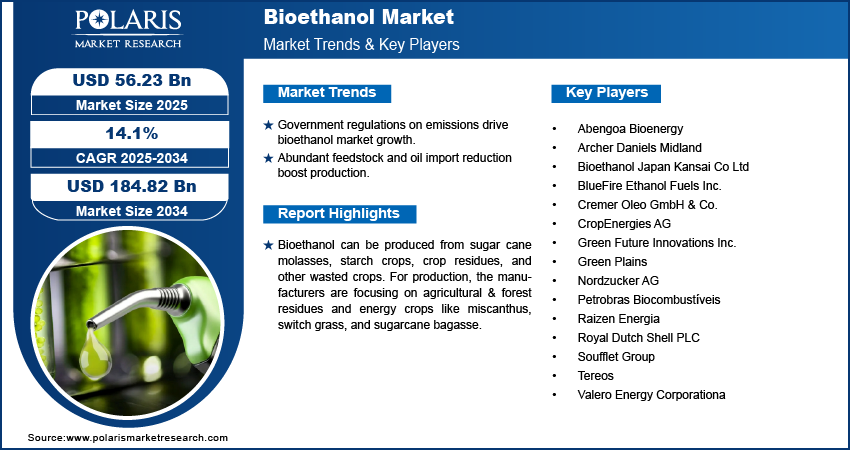 POLARIS
MARKET RESEARCH

Bioethanol Market
Market Trends & Key Players

USD 56.23 Bn
Market Size 2025

14.1%
CAGR 2025-2034

USD 184.82 Bn
Market Size 2034

Market Trends

★ Government regulations on emissions drive bioethanol market growth.
★ Abundant feedstock and oil import reduction boost production.

Report Highlights

★ Bioethanol can be produced from sugar cane molasses, starch crops, crop residues, and other wasted crops. For production, the manufacturers are focusing on agricultural & forest residues and energy crops like miscanthus, switch grass, and sugarcane bagasse.

Key Players

• Abengoa Bioenergy
• Archer Daniels Midland
• Bioethanol Japan Kansai Co Ltd
• BlueFire Ethanol Fuels Inc.
• Cremer Oleo GmbH & Co.
• CropEnergies AG
• Green Future Innovations Inc.
• Green Plains
• Nordzucker AG
• Petrobras Biocombustíveis
• Raizen Energia
• Royal Dutch Shell PLC
• Soufflet Group
• Tereos
• Valero Energy Corporationa

Source:www.polarismarketresearch.com